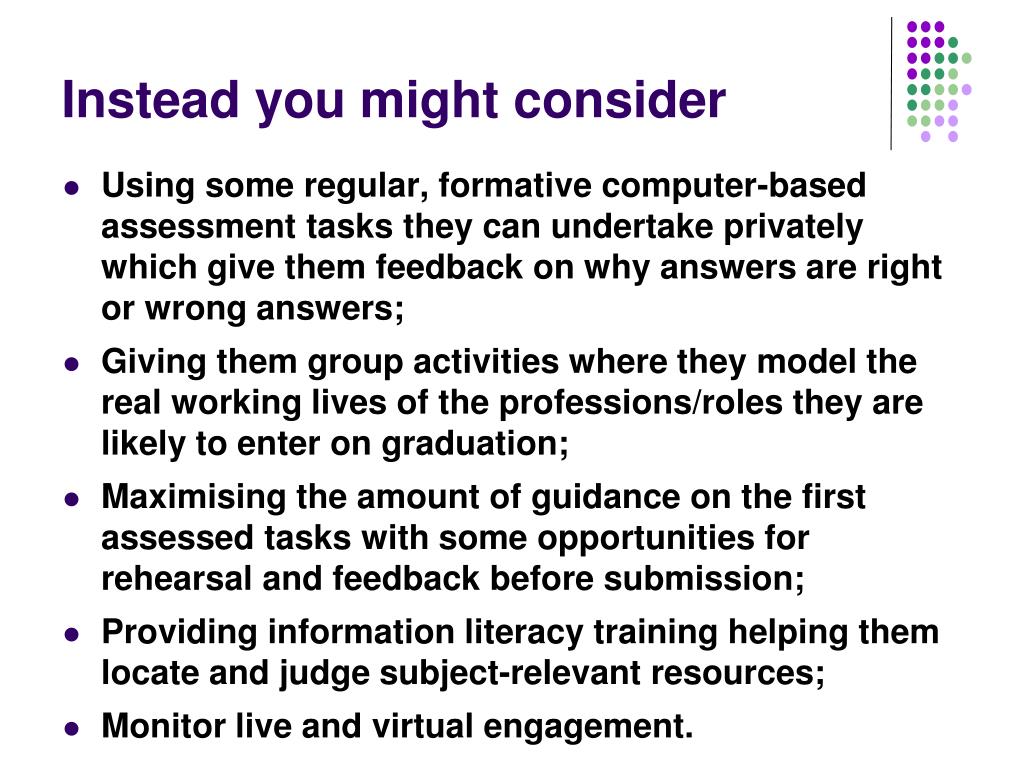 Instead you might consider

- Using some regular, formative computer-based assessment tasks they can undertake privately which give them feedback on why answers are right or wrong answers;
- Giving them group activities where they model the real working lives of the professions/roles they are likely to enter on graduation;
- Maximising the amount of guidance on the first assessed tasks with some opportunities for rehearsal and feedback before submission;
- Providing information literacy training helping them locate and judge subject-relevant resources;
- Monitor live and virtual engagement.